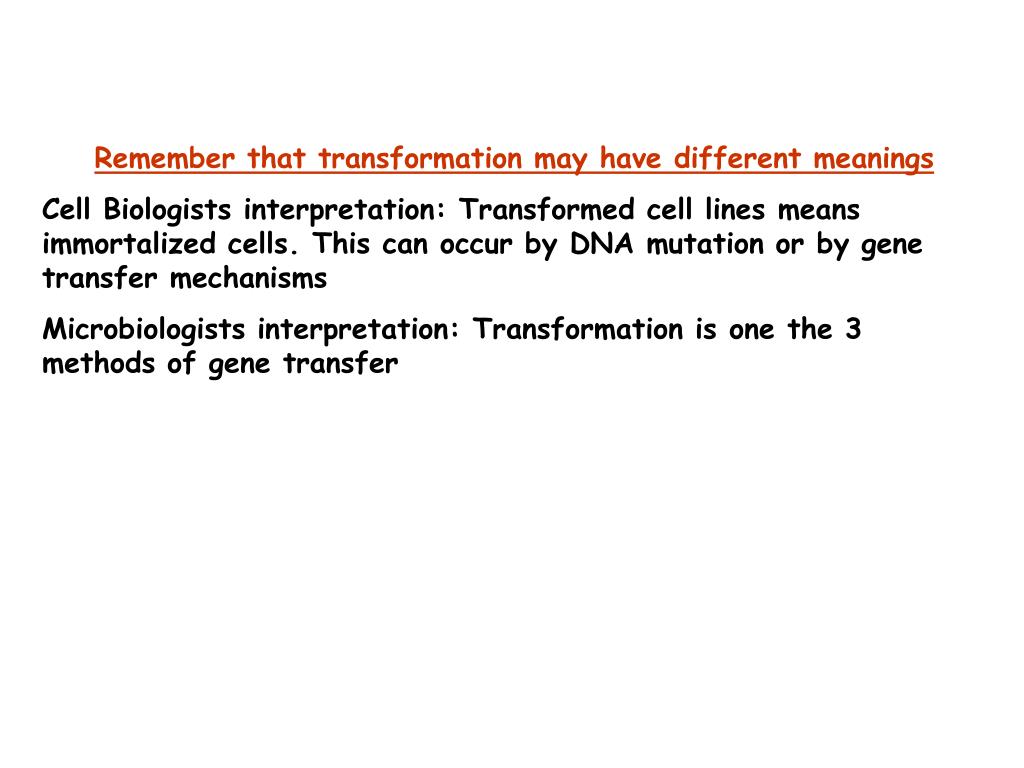 Remember that transformation may have different meanings

Cell Biologists interpretation: Transformed cell lines means immortalized cells. This can occur by DNA mutation or by gene transfer mechanisms

Microbiologists interpretation: Transformation is one the 3 methods of gene transfer